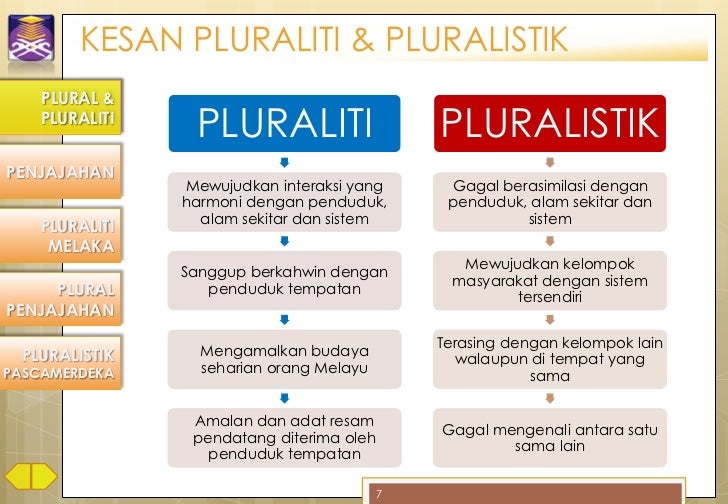 KESAN PLURALITI & PLURALISTIK

PLURAL & PLURALITI

PENJAJAHAN

PLURALITI MELAKA

PLURAL PENJAJAHAN

PLURALISTIK PASCAMERDEKA

PLURALITI

Mewujudkan interaksi yang harmoni dengan penduduk, alam sekitar dan sistem

Sanggup berkahwin dengan penduduk tempatan

Mengamalkan budaya seharian orang Melayu

Amalan dan adat resam pendatang diterima oleh penduduk tempatan

PLURALISTIK

Gagal berasimilasi dengan penduduk, alam sekitar dan sistem

Mewujudkan kelompok masyarakat dengan sistem tersendiri

Terasing dengan kelompok lain walaupun di tempat yang sama

Gagal mengenali antara satu sama lain

7